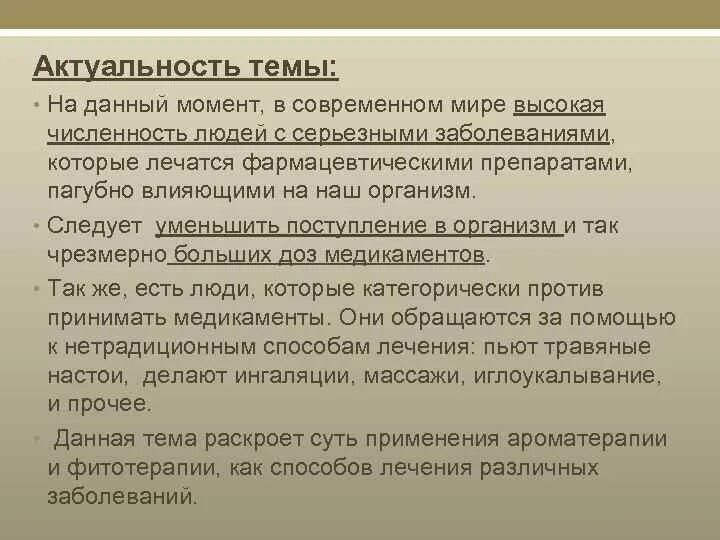 Актуальность темы:

• На данный момент, в современном мире высокая численность людей с серьезными заболеваниями, которые лечатся фармацевтическими препаратами, пагубно влияющими на наш организм.

• Следует  уменьшить поступление в организм и так чрезмерно больших доз медикаментов.

• Так же, есть люди, которые категорически против принимать медикаменты. Они обращаются за помощью к нетрадиционным способам лечения: пьют травяные настои,  делают ингаляции, массажи, иглоукалывание, и прочее.

•  Данная тема раскроет суть применения ароматерапии и фитотерапии, как способов лечения различных заболеваний.